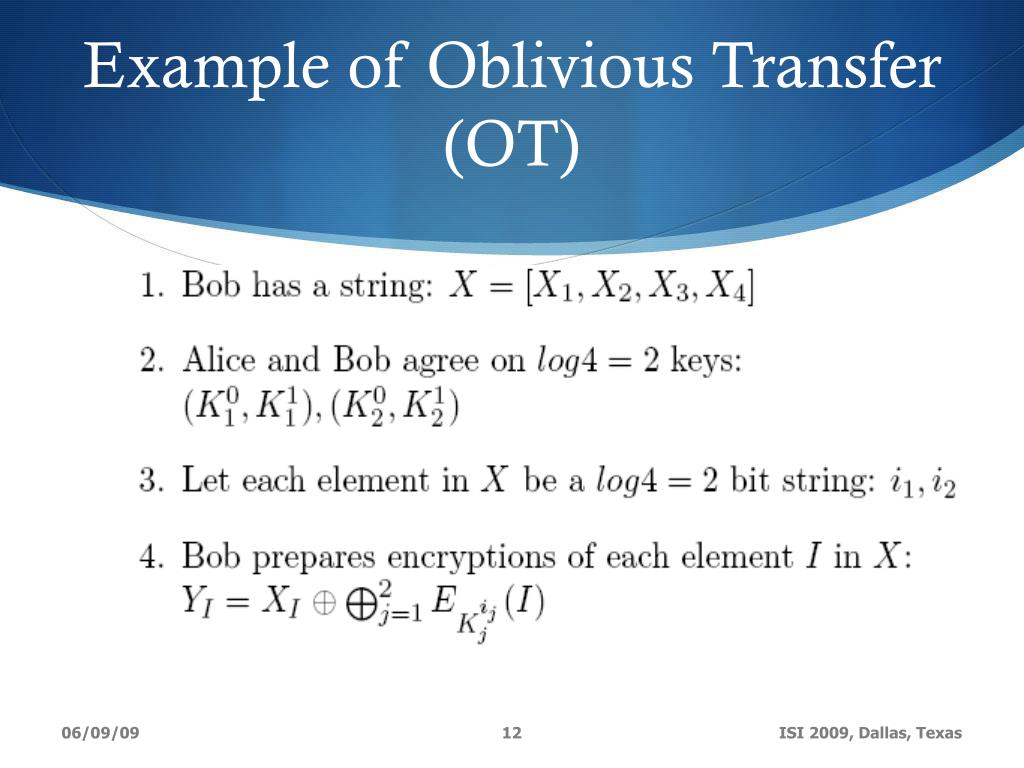 Example of Oblivious Transfer (OT)

1. Bob has a string: $X = [X_1, X_2, X_3, X_4]$

2. Alice and Bob agree on $log4 = 2$ keys: $(K_1^0, K_1^1), (K_2^0, K_2^1)$

3. Let each element in $X$ be a $log4 = 2$ bit string: $i_1, i_2$

4. Bob prepares encryptions of each element $I$ in $X$: $Y_I = X_I \oplus \bigoplus_{j=1}^{2} E_{K_j^{i_j}}(I)$

06/09/09

12

ISI 2009, Dallas, Texas